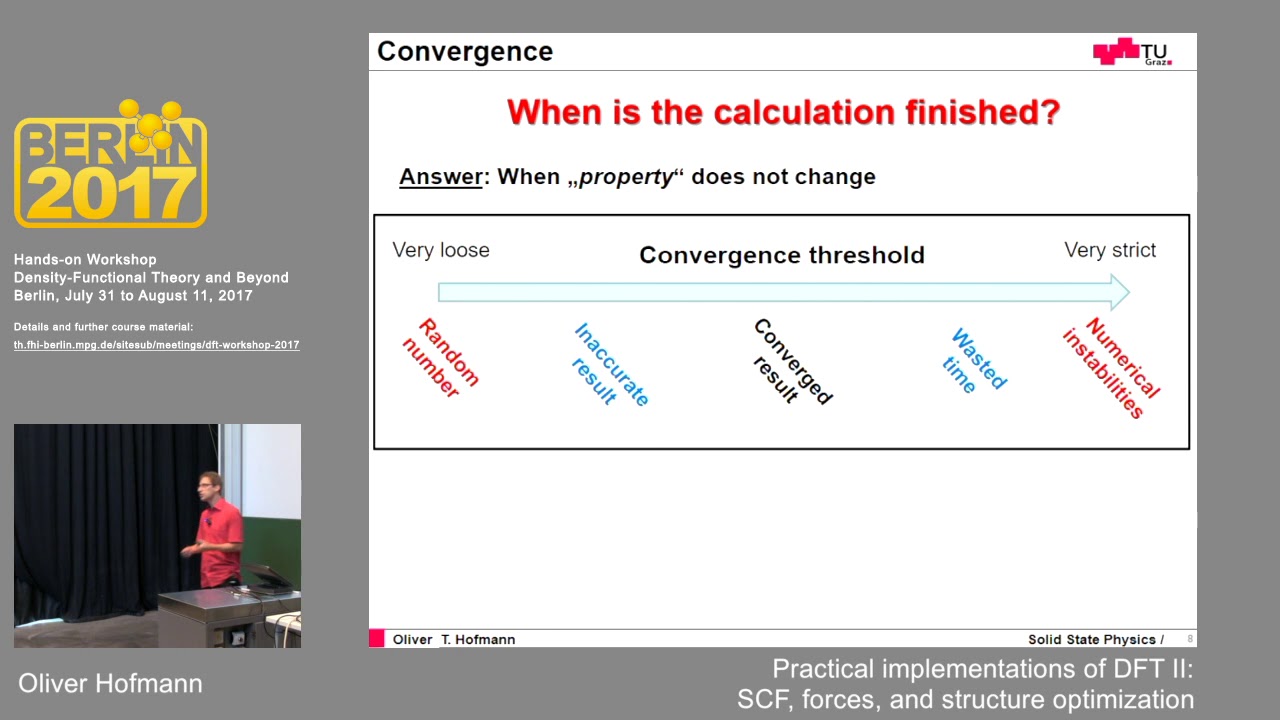 BERLIN 2017

Hands-on Workshop
Density-Functional Theory and Beyond
Berlin, July 31 to August 11, 2017

Details and further course material:
th.fhi-berlin.mpg.de/sitesub/meetings/dft-workshop-2017

Oliver Hofmann

Convergence

TU Graz

When is the calculation finished?

Answer: When „property“ does not change

Very loose

Convergence threshold

Very strict

Random number

Inaccurate result

Converged result

Wasted time

Numerical instabilities

Oliver T. Hofmann

Solid State Physics /

8

Practical implementations of DFT II:
SCF, forces, and structure optimization